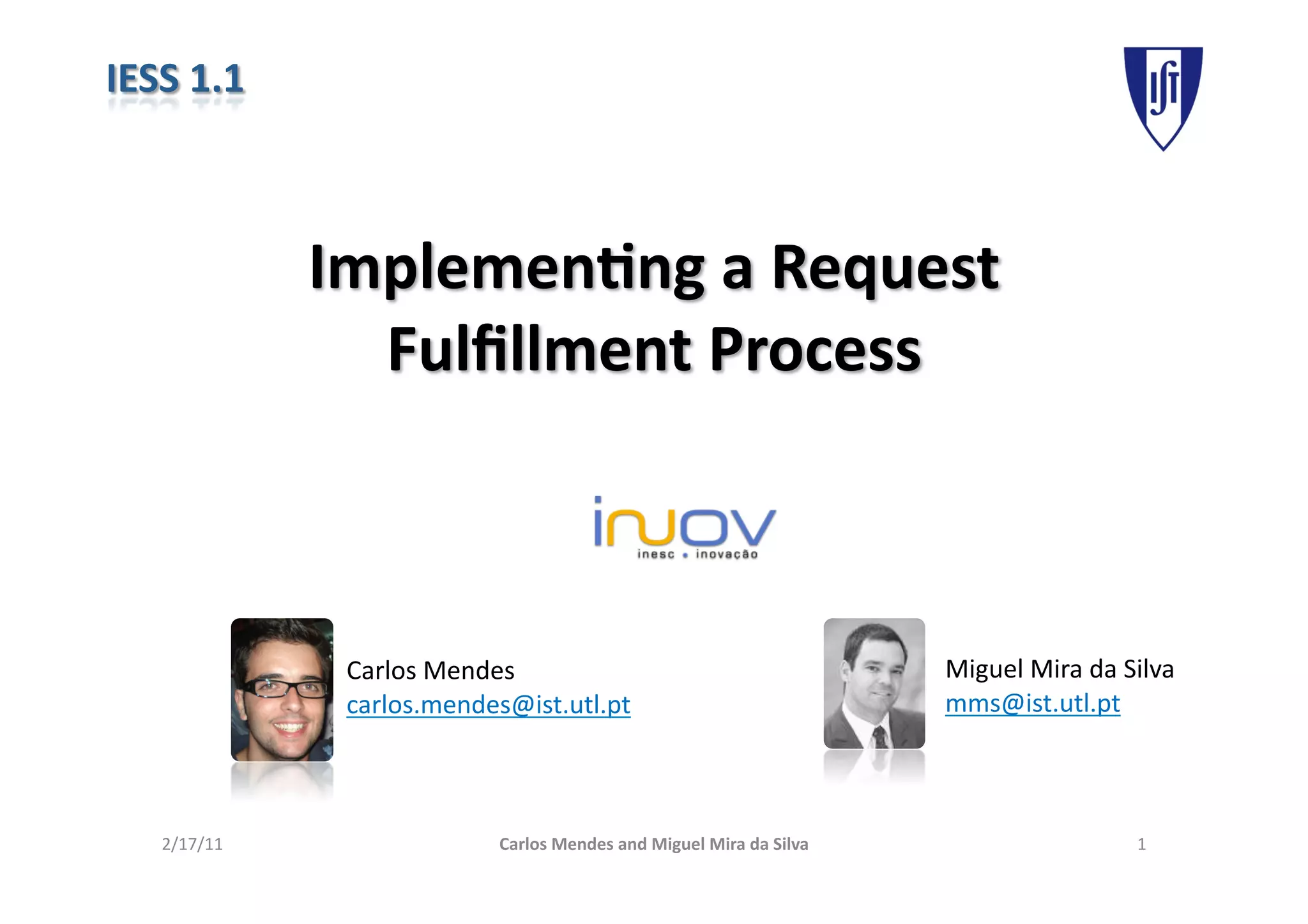 IESS 1.1

IST

Implementing a Request Fulfillment Process

inov
inesc • inovação

Carlos Mendes
carlos.mendes@ist.utl.pt

Miguel Mira da Silva
mms@ist.utl.pt

2/17/11

Carlos Mendes and Miguel Mira da Silva

1